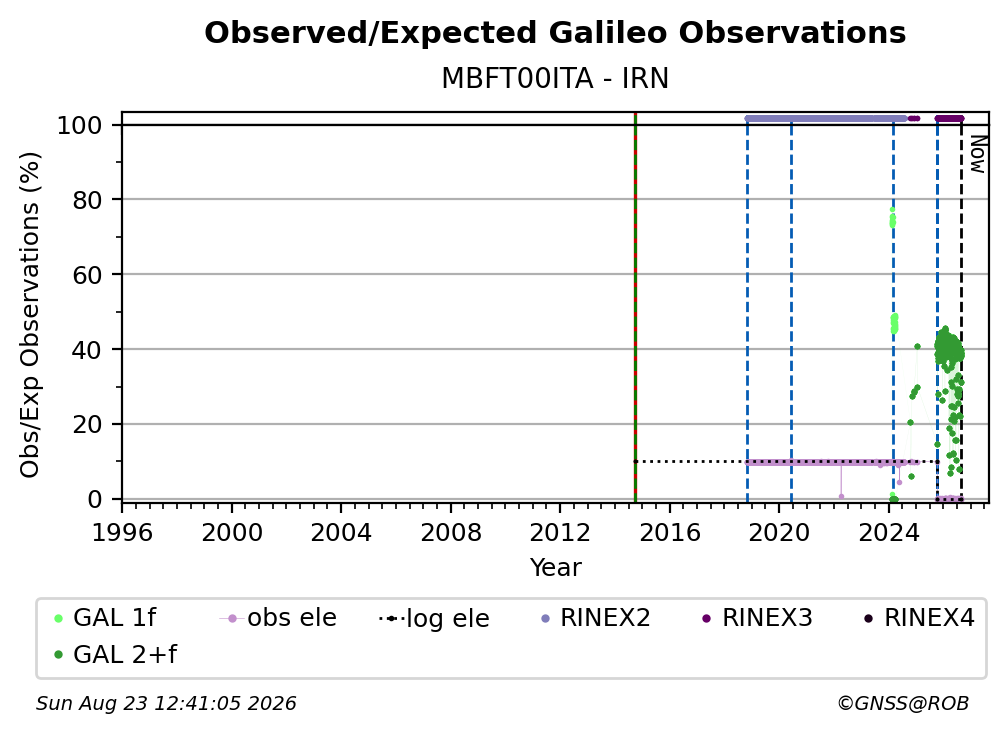 Observed/Expected Galileo Observations

MBFT00ITA - IRN

Obs/Exp Observations (%)

100
80
60
40
20
0

Now

1996 2000 2004 2008 2012 2016 2020 2024

Year

GAL 1f
obs ele
log ele
RINEX2
RINEX3
RINEX4
GAL 2+f

Sun Aug 23 12:41:05 2026

©GNSS@ROB